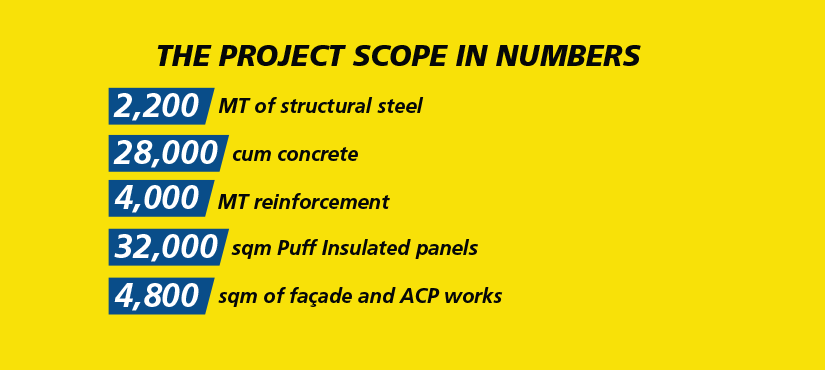 THE PROJECT SCOPE IN NUMBERS

2,200 MT of structural steel

28,000 cum concrete

4,000 MT reinforcement

32,000 sqm Puff Insulated panels

4,800 sqm of façade and ACP works